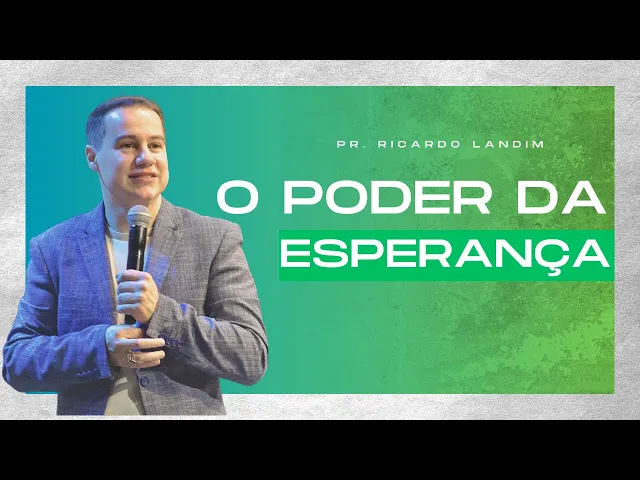 PR. RICARDO LANDIM

O PODER DA
ESPERANÇA